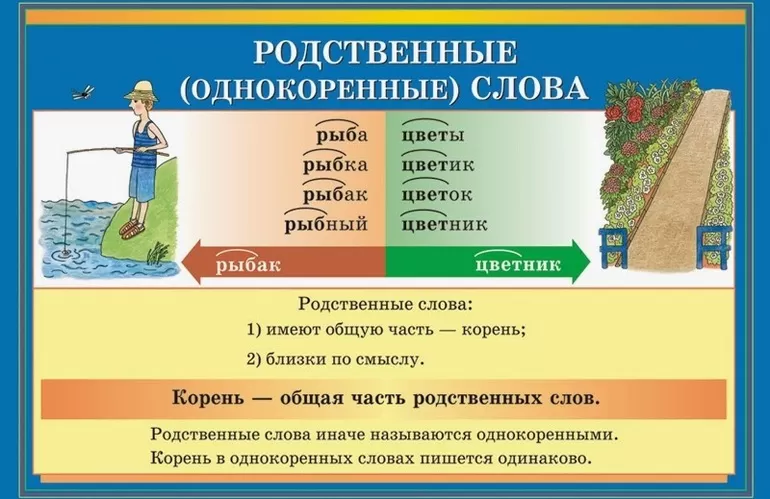 РОДСТВЕННЫЕ (ОДНОКОРЕННЫЕ) СЛОВА

рыба
рыбка
рыбак
рыбный

цветы
цветик
цветок
цветник

рыбак

цветник

Родственные слова:
1) имеют общую часть — корень;
2) близки по смыслу.

Корень — общая часть родственных слов.

Родственные слова иначе называются однокоренными.
Корень в однокоренных словах пишется одинаково.